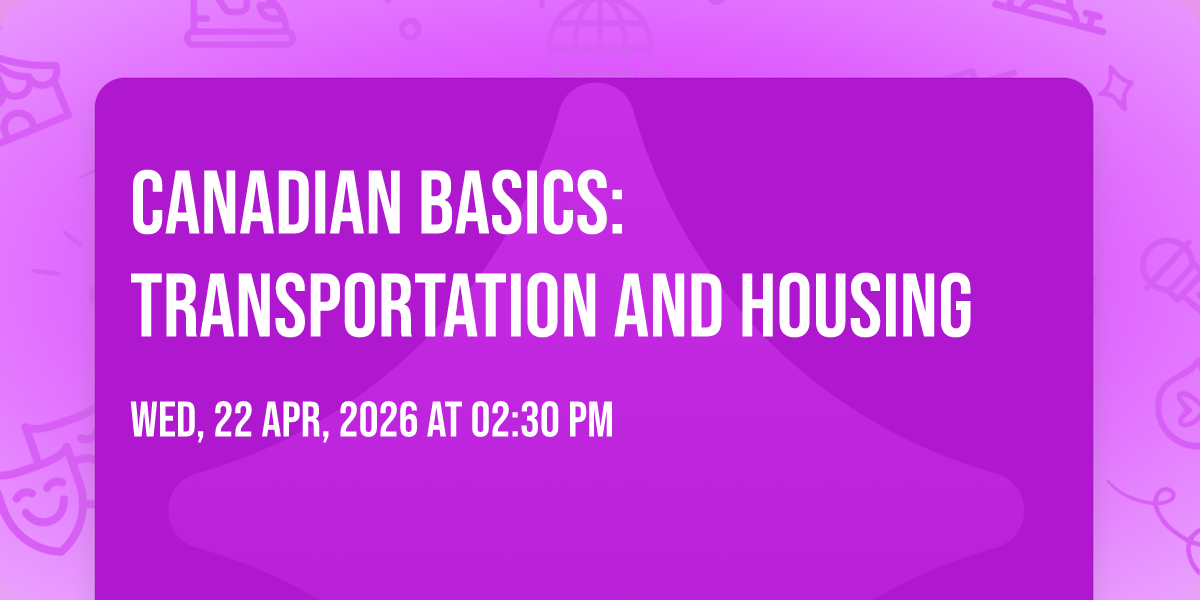 CANADIAN BASICS: TRANSPORTATION AND HOUSING

WED, 22 APR, 2026 AT 02:30 PM